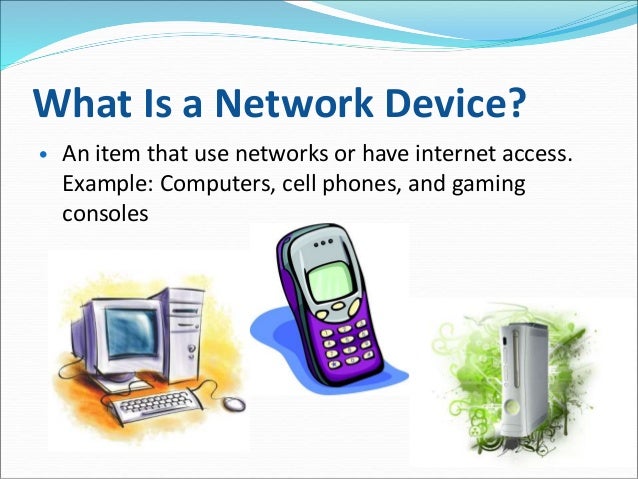 What Is a Network Device?

• An item that use networks or have internet access. Example: Computers, cell phones, and gaming consoles